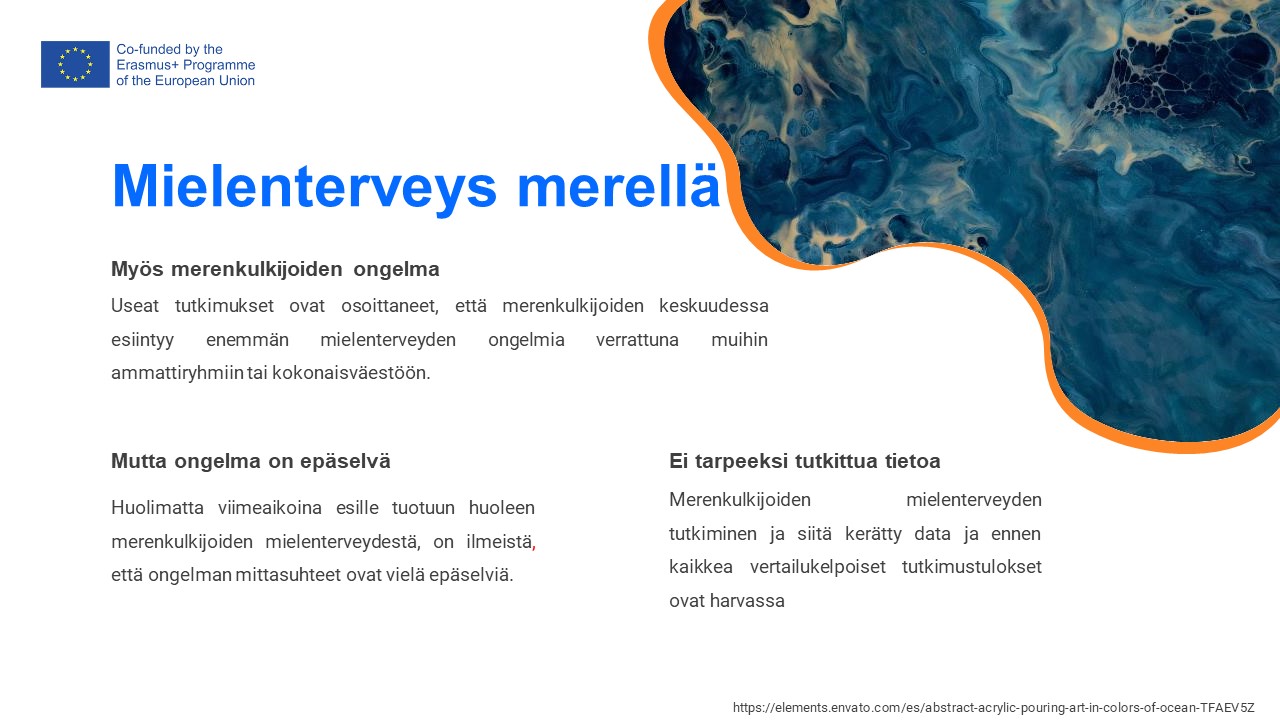 Co-funded by the Erasmus+ Programme of the European Union

Mielenterveys merellä

Myös merenkulkijoiden ongelma

Useat tutkimukset ovat osoittaneet, että merenkulkijoiden keskuudessa esiintyy enemmän mielenterveyden ongelmia verrattuna muihin ammattiryhmiin tai kokonaisväestöön.

Mutta ongelma on epäselvä

Huolimatta viimeaikoina esille tuotuun huoleen merenkulkijoiden mielenterveydestä, on ilmeistä, että ongelman mittasuhteet ovat vielä epäselviä.

Ei tarpeeksi tutkittua tietoa

Merenkulkijoiden mielenterveyden tutkiminen ja siitä kerätty data ja ennen kaikkea vertailukelpoiset tutkimustulokset ovat harvassa

https://elements.envato.com/es/abstract-acrylic-pouring-art-in-colors-of-ocean-TFAEV5Z